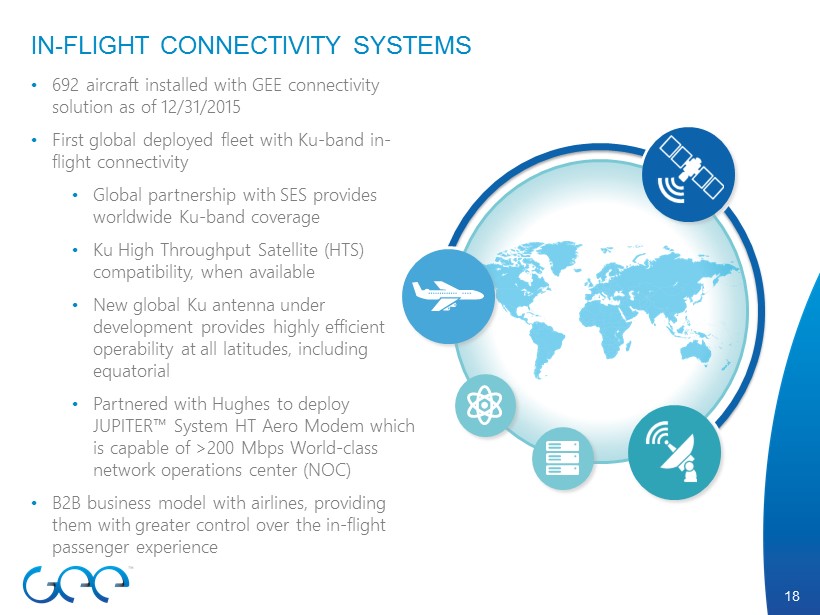 IN-FLIGHT CONNECTIVITY SYSTEMS

• 692 aircraft installed with GEE connectivity solution as of 12/31/2015

• First global deployed fleet with Ku-band in-flight connectivity

• Global partnership with SES provides worldwide Ku-band coverage

• Ku High Throughput Satellite (HTS) compatibility, when available

• New global Ku antenna under development provides highly efficient operability at all latitudes, including equatorial

• Partnered with Hughes to deploy JUPITER™ System HT Aero Modem which is capable of >200 Mbps World-class network operations center (NOC)

• B2B business model with airlines, providing them with greater control over the in-flight passenger experience

GEE™

18